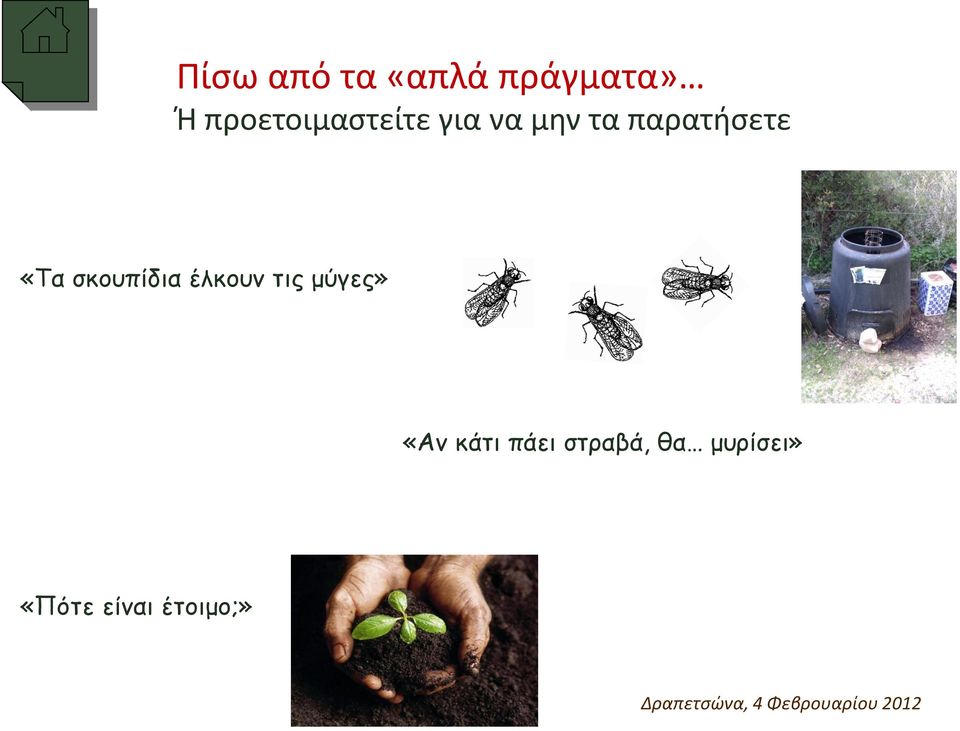 Πίσω από τα «απλά πράγματα»…
Ή προετοιμαστείτε για να μην τα παρατήσετε

«Τα σκουπίδια έλκουν τις μύγες»

«Αν κάτι πάει στραβά, θα… μυρίσει»

«Πότε είναι έτοιμο;»

Δραπετσώνα, 4 Φεβρουαρίου 2012